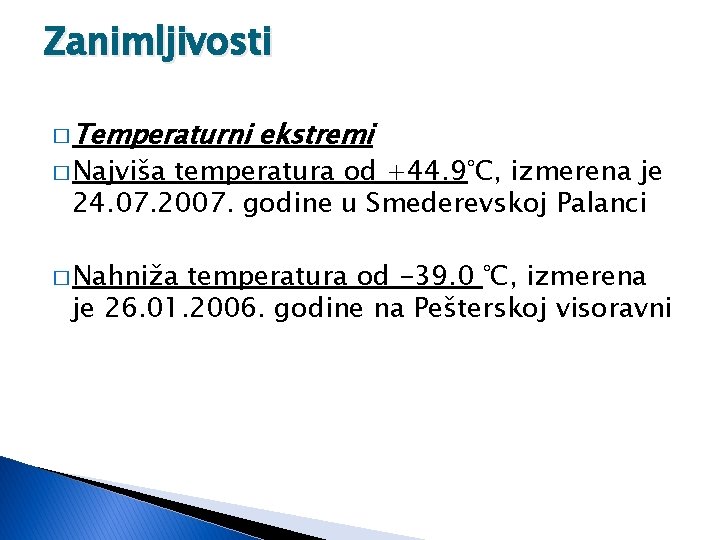 Zanimljivosti

□ Temperaturni ekstremi

□ Najviša temperatura od +44.9°C, izmerena je 24.07.2007. godine u Smederevskoj Palanci

□ Nahniža temperatura od -39.0 °C, izmerena je 26.01.2006. godine na Pešterskoj visoravni